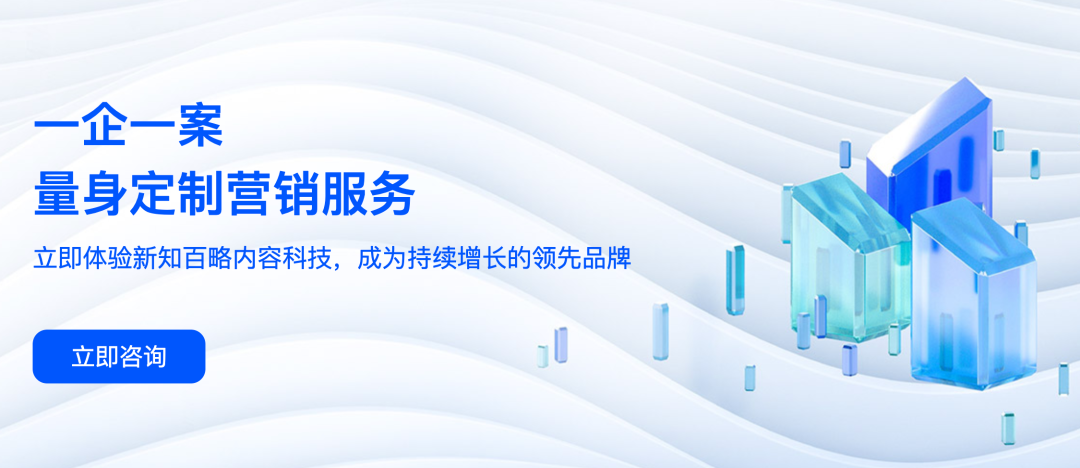 一企一案
量身定制营销服务

立即体验新知百略内容科技，成为持续增长的领先品牌

立即咨询